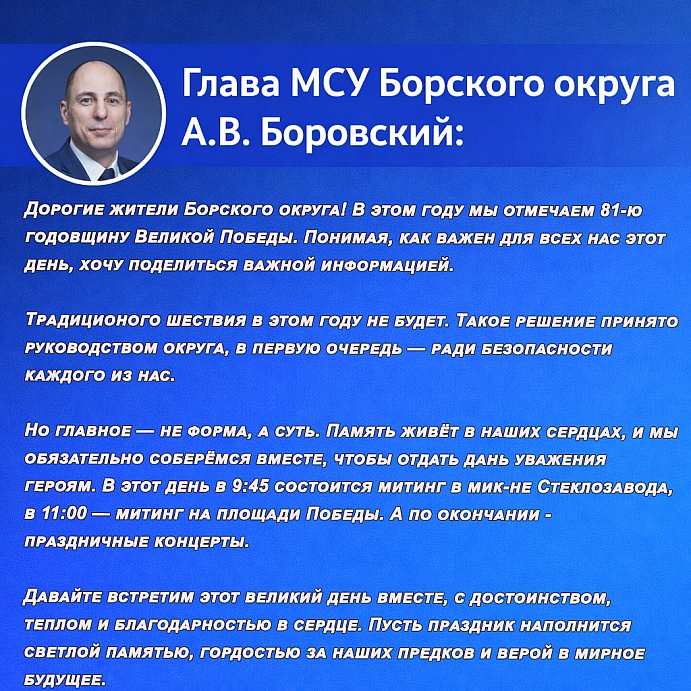 Глава МСУ Борского округа А.В. Боровский:

Дорогие жители Борского округа! В этом году мы отмечаем 81-ю годовщину Великой Победы. Понимая, как важен для всех нас этот день, хочу поделиться важной информацией.

Традиционого шествия в этом году не будет. Такое решение принято руководством округа, в первую очередь — ради безопасности каждого из нас.

Но главное — не форма, а суть. Память живёт в наших сердцах, и мы обязательно соберёмся вместе, чтобы отдать дань уважения героям. В этот день в 9:45 состоится митинг в мик-не Стеклозавода, в 11:00 — митинг на площади Победы. А по окончании - праздничные концерты.

Давайте встретим этот великий день вместе, с достоинством, теплом и благодарностью в сердце. Пусть праздник наполнится светлой памятью, гордостью за наших предков и верой в мирное будущее.